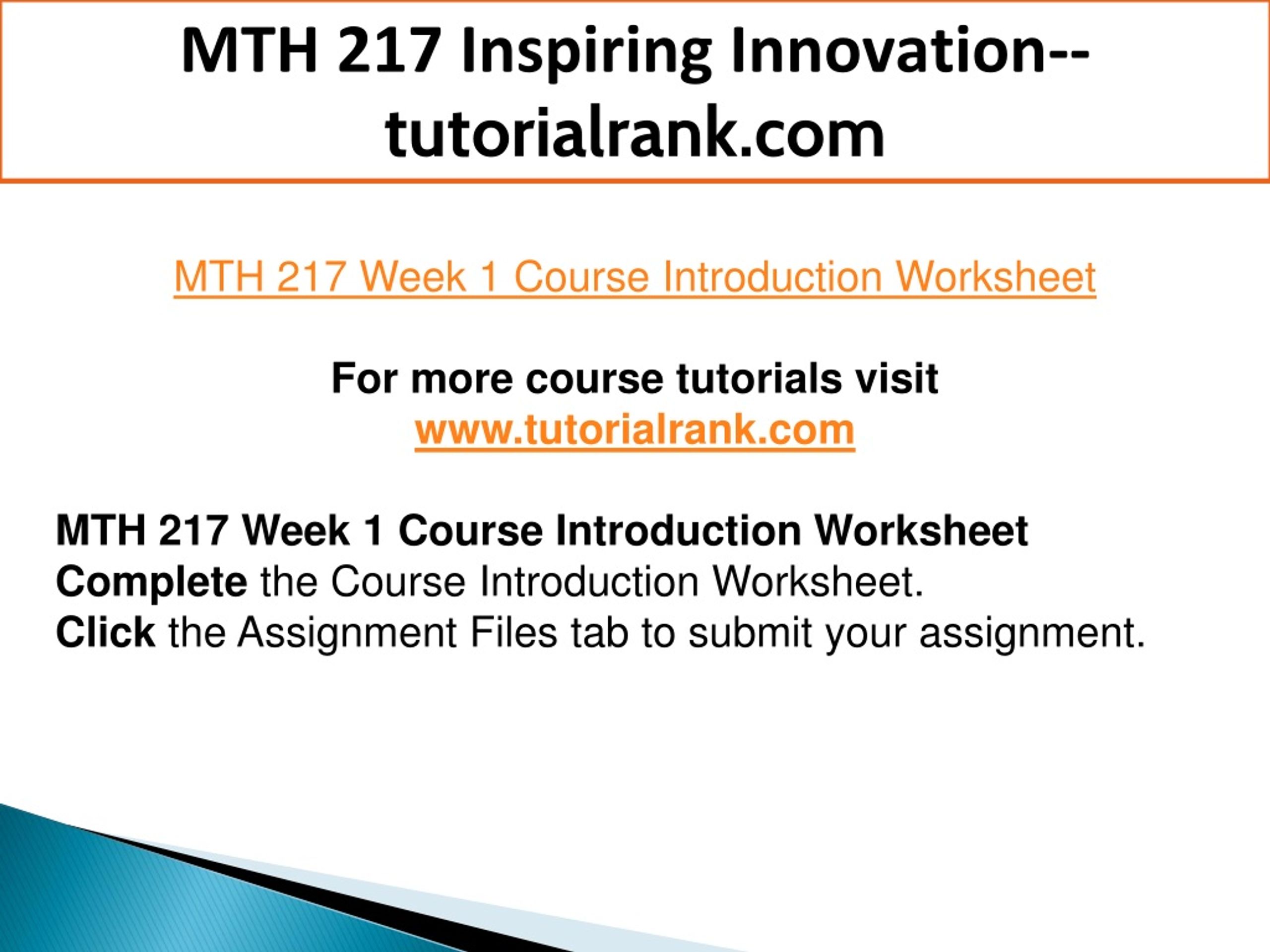 MTH 217 Inspiring Innovation--tutorialrank.com

MTH 217 Week 1 Course Introduction Worksheet

For more course tutorials visit
www.tutorialrank.com

MTH 217 Week 1 Course Introduction Worksheet
Complete the Course Introduction Worksheet.
Click the Assignment Files tab to submit your assignment.